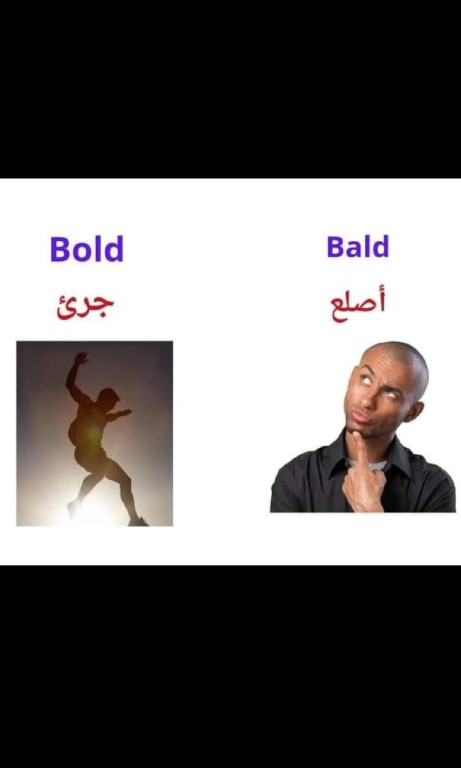 Bold
جرئ

Bald
أصلع